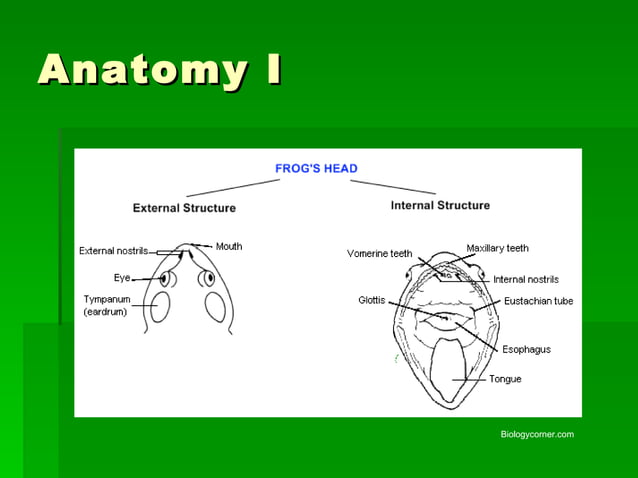 Anatomy I

FROG'S HEAD

External Structure

Internal Structure

External nostrils

Mouth

Eye

Tympanum (eardrum)

Vomerine teeth

Maxillary teeth

Internal nostrils

Glottis

Eustachian tube

Esophagus

Tongue

Biologycorner.com